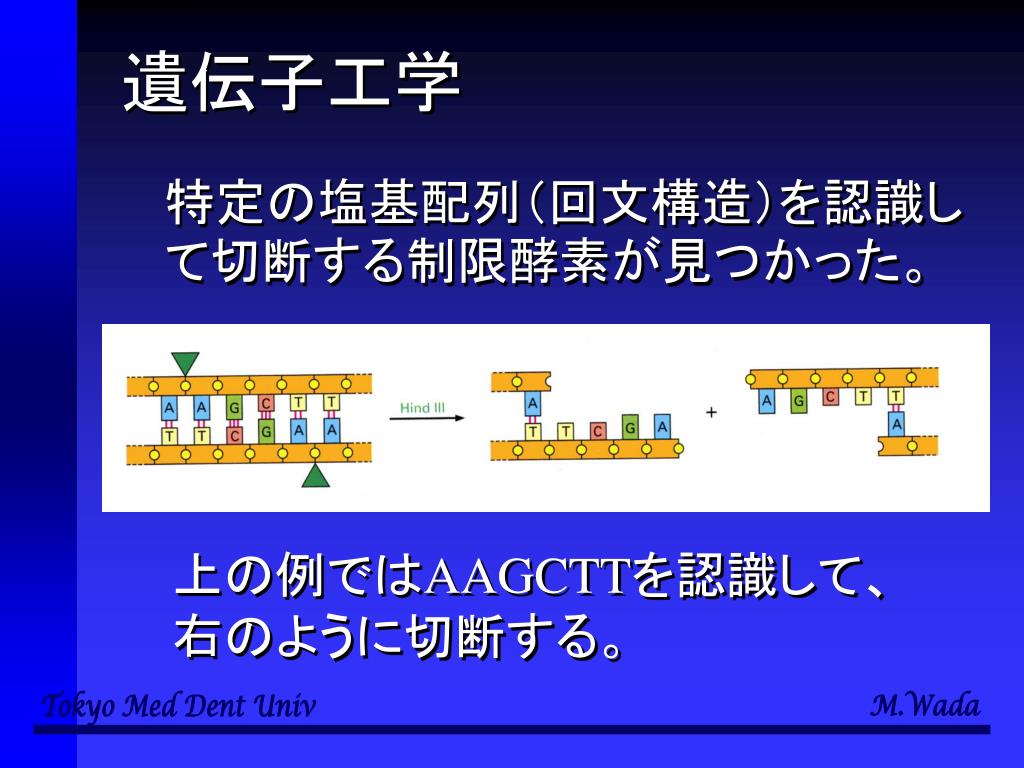 遺伝子工学

特定の塩基配列(回文構造)を認識して切断する制限酵素が見つかった。

A A G C T T
T T C G A A

Hind III

A
T T C G A

+

A G C T T
A

上の例ではAAGCTTを認識して、右のように切断する。

Tokyo Med Dent Univ

M.Wada